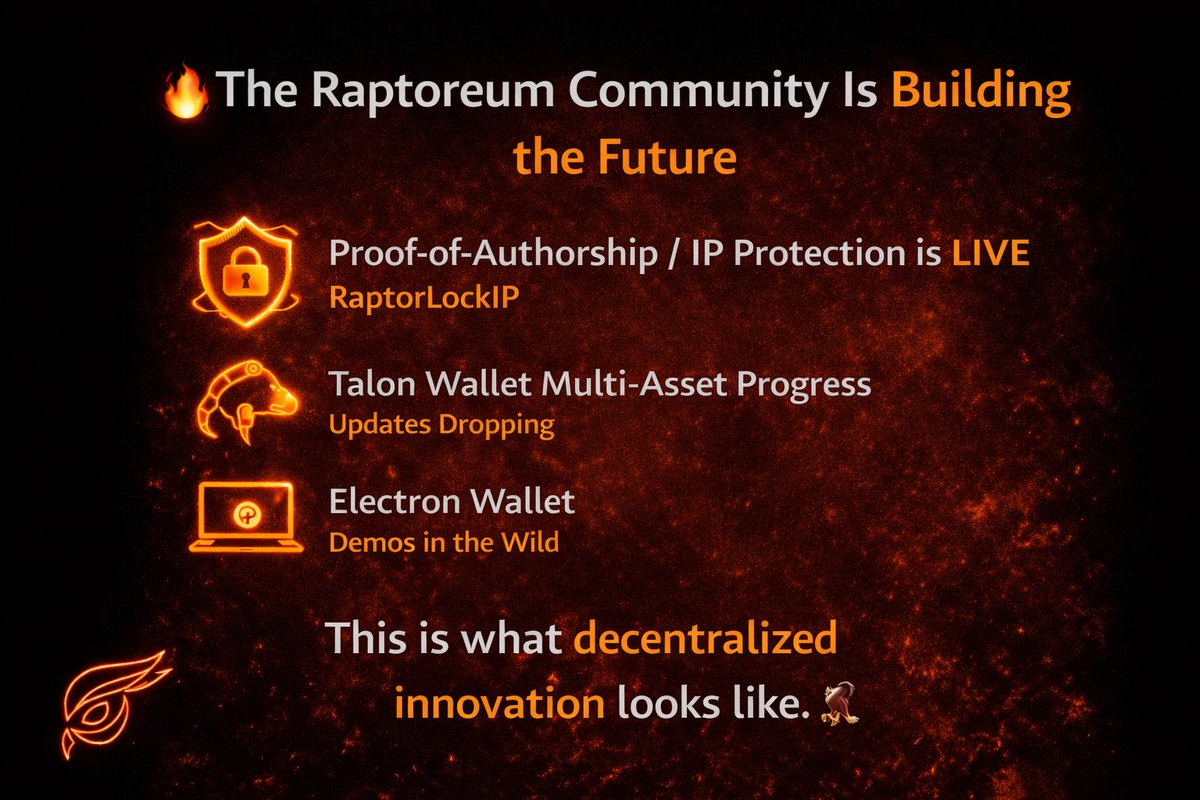 🔥The Raptoreum Community Is Building the Future

Proof-of-Authorship / IP Protection is LIVE
RaptorLockIP

Talon Wallet Multi-Asset Progress
Updates Dropping

Electron Wallet
Demos in the Wild

This is what decentralized innovation looks like. 🦅